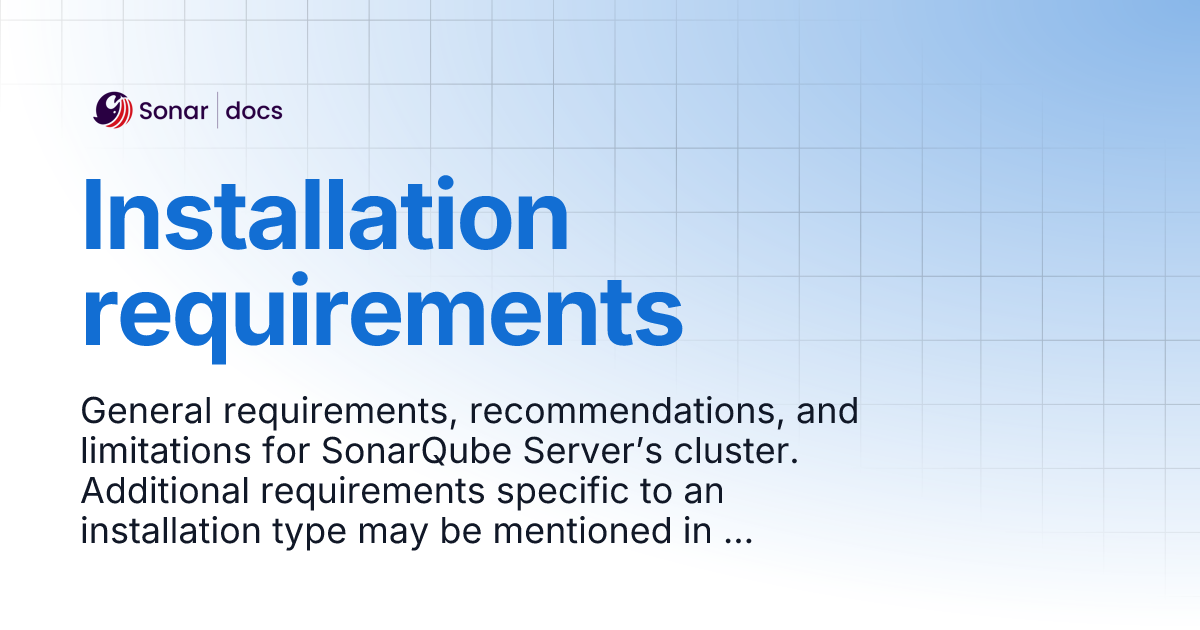 Sonar | docs

Installation requirements

General requirements, recommendations, and limitations for SonarQube Server’s cluster. Additional requirements specific to an installation type may be mentioned in ...